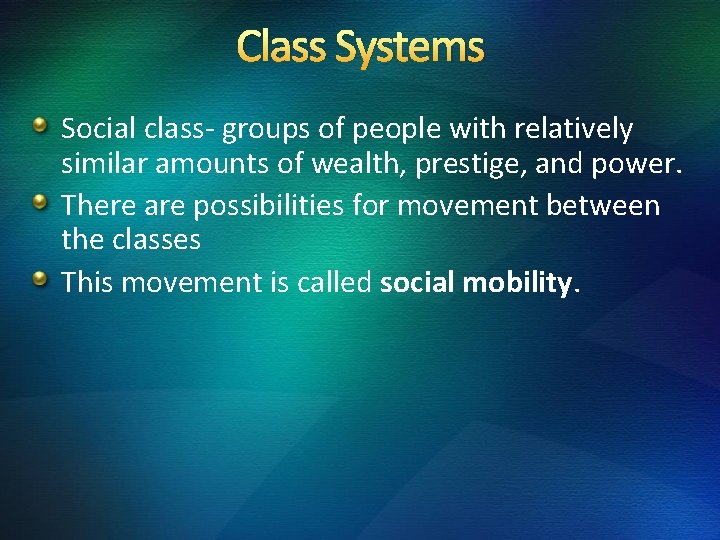 Class Systems

Social class- groups of people with relatively similar amounts of wealth, prestige, and power.

There are possibilities for movement between the classes

This movement is called social mobility.